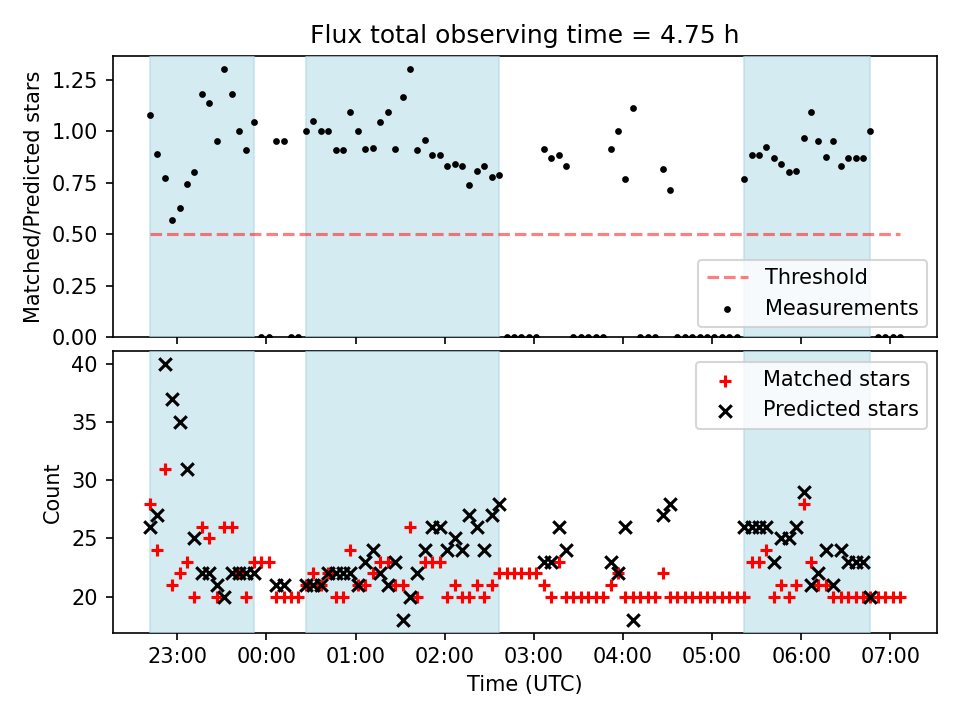 Flux total observing time = 4.75 h

Matched/Predicted stars

1.25
1.00
0.75
0.50
0.25
0.00

Threshold
Measurements

Count

40
35
30
25
20

Matched stars
Predicted stars

23:00
00:00
01:00
02:00
03:00
04:00
05:00
06:00
07:00

Time (UTC)